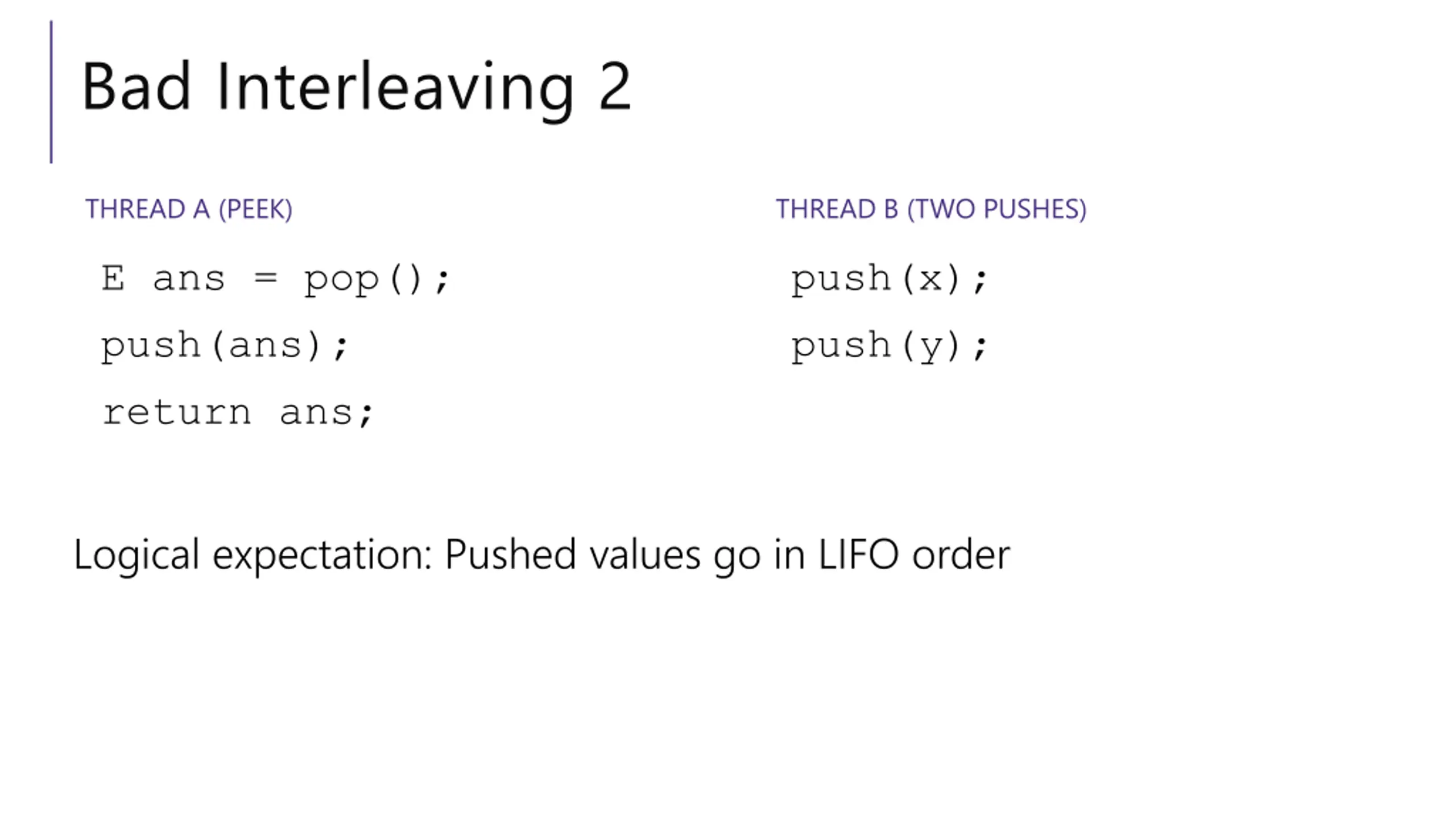 Bad Interleaving 2

THREAD A (PEEK)

E ans = pop();

push(ans);

return ans;

THREAD B (TWO PUSHES)

push(x);

push(y);

Logical expectation: Pushed values go in LIFO order